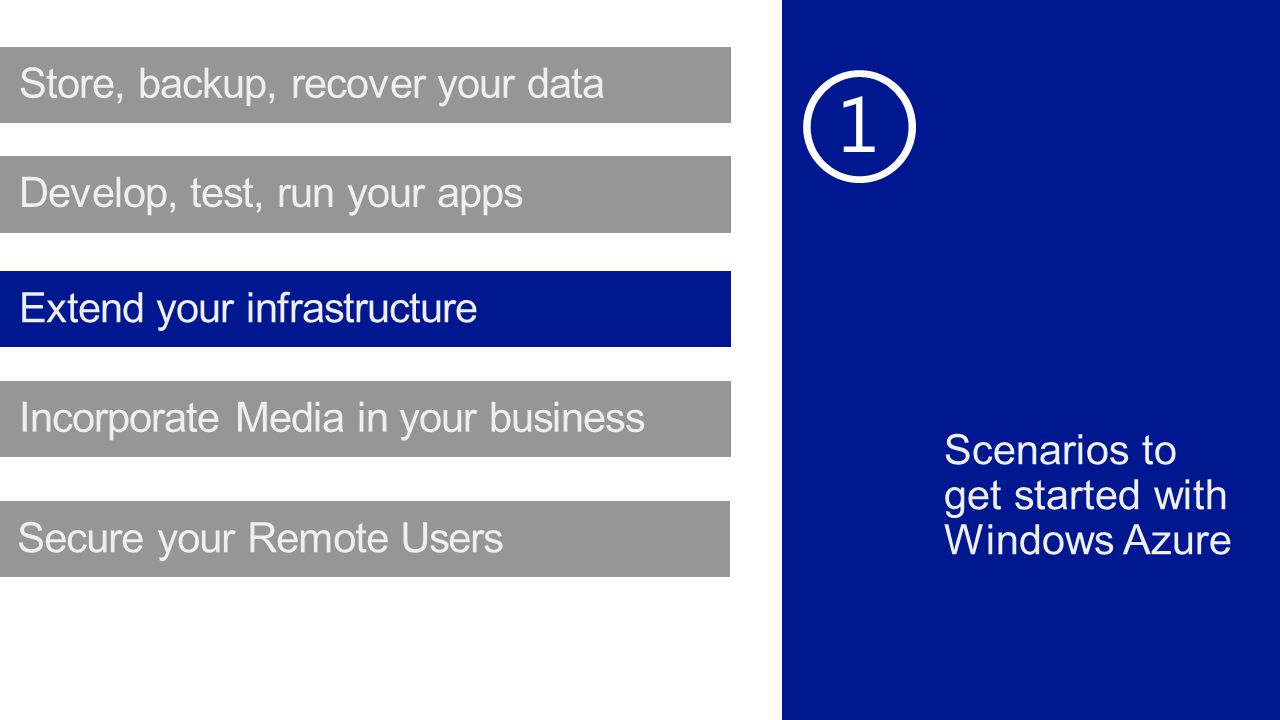 Store, backup, recover your data

Develop, test, run your apps

Extend your infrastructure

Incorporate Media in your business

Secure your Remote Users

①

Scenarios to get started with Windows Azure